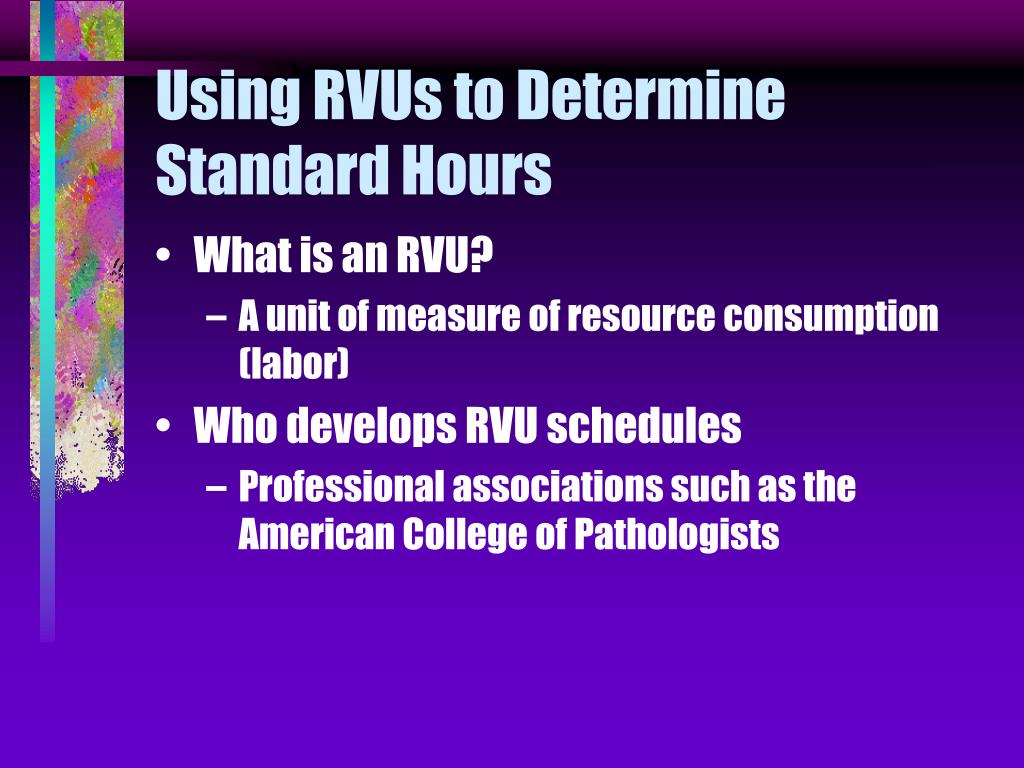 Using RVUs to Determine Standard Hours

• What is an RVU?
– A unit of measure of resource consumption (labor)

• Who develops RVU schedules
– Professional associations such as the American College of Pathologists